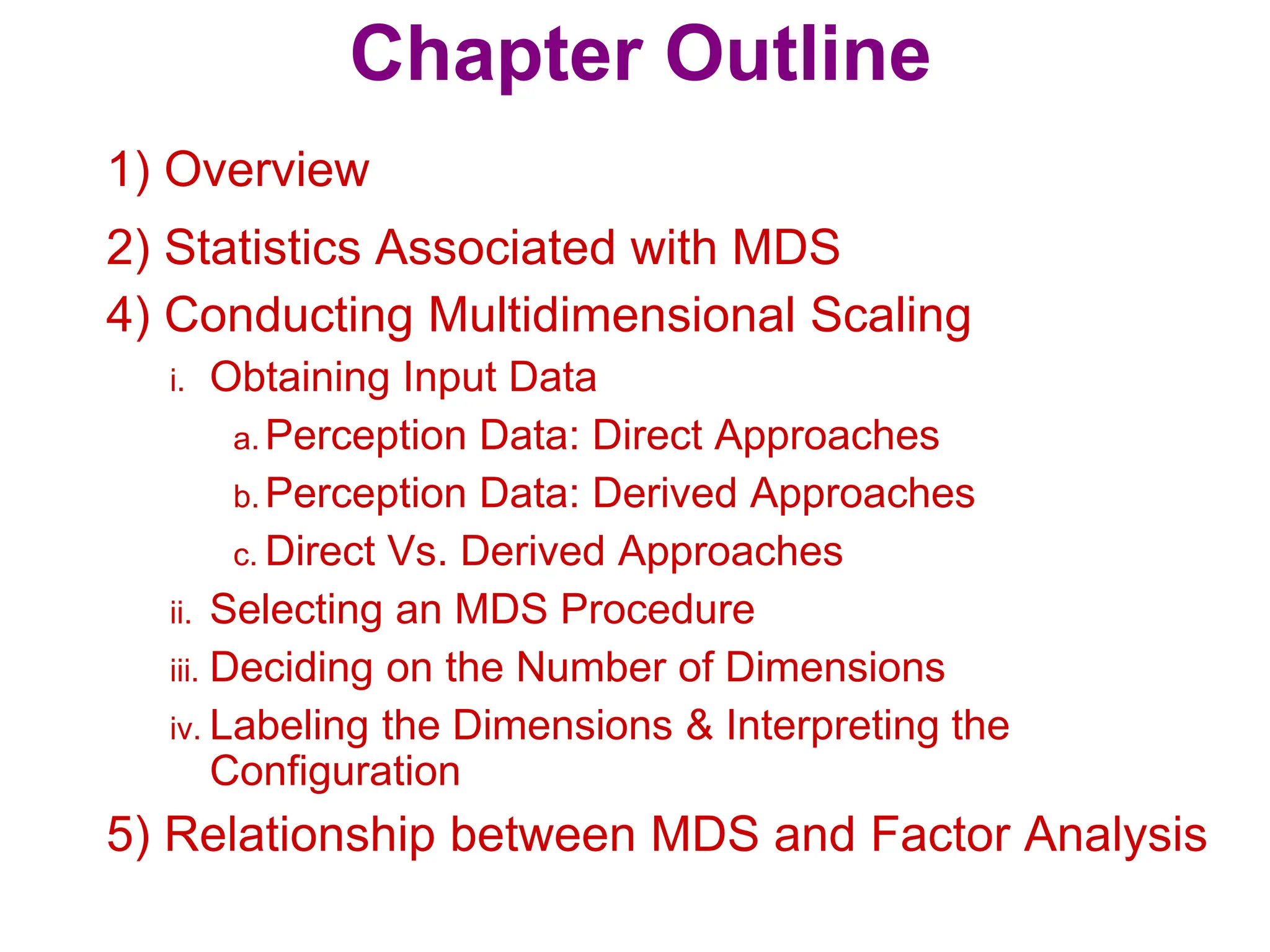 Chapter Outline

1) Overview

2) Statistics Associated with MDS

4) Conducting Multidimensional Scaling

i. Obtaining Input Data

a. Perception Data: Direct Approaches

b. Perception Data: Derived Approaches

c. Direct Vs. Derived Approaches

ii. Selecting an MDS Procedure

iii. Deciding on the Number of Dimensions

iv. Labeling the Dimensions & Interpreting the Configuration

5) Relationship between MDS and Factor Analysis